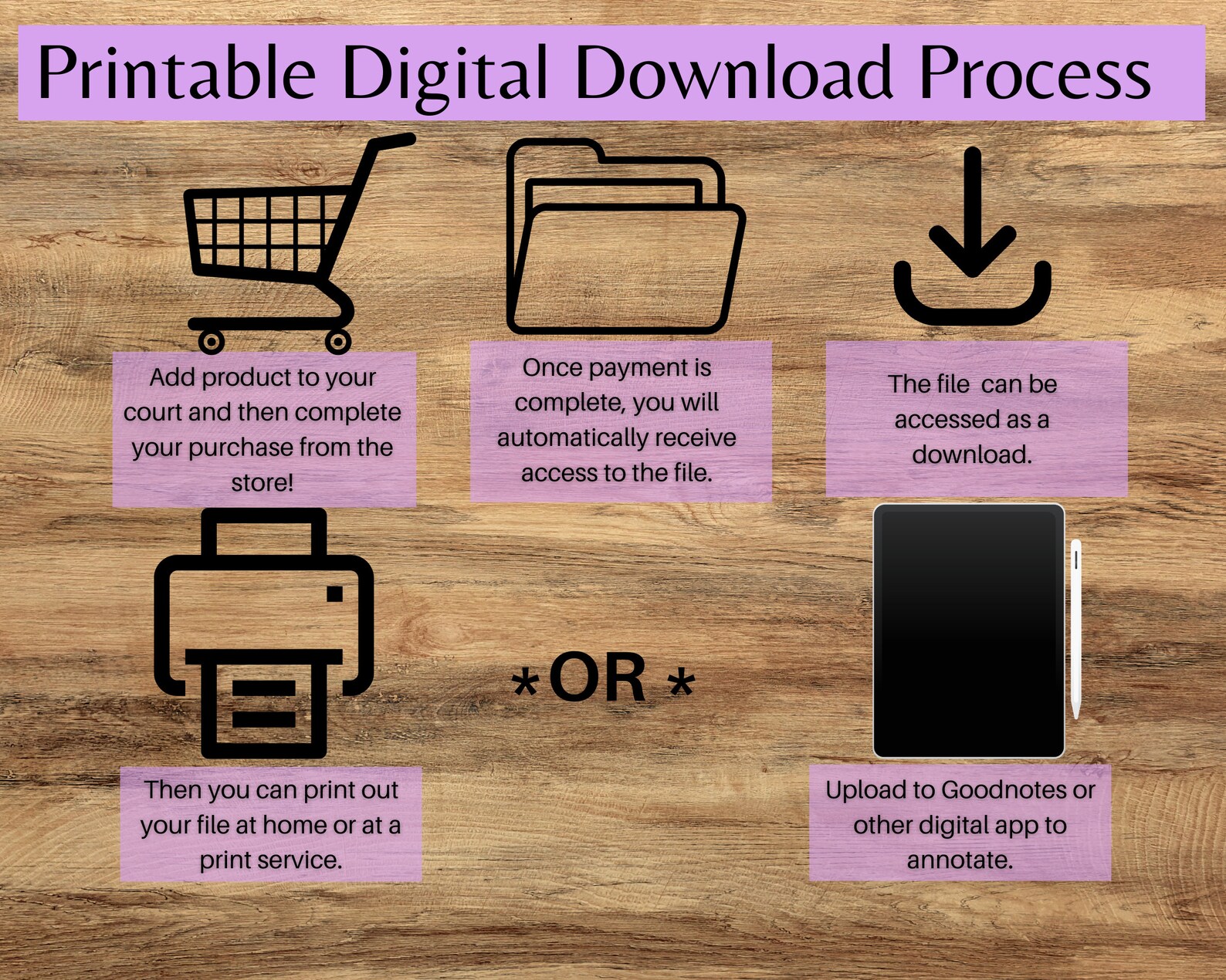 Printable Digital Download Process

Add product to your court and then complete your purchase from the store!

Once payment is complete, you will automatically receive access to the file.

The file can be accessed as a download.

Then you can print out your file at home or at a print service.

*OR *

Upload to Goodnotes or other digital app to annotate.